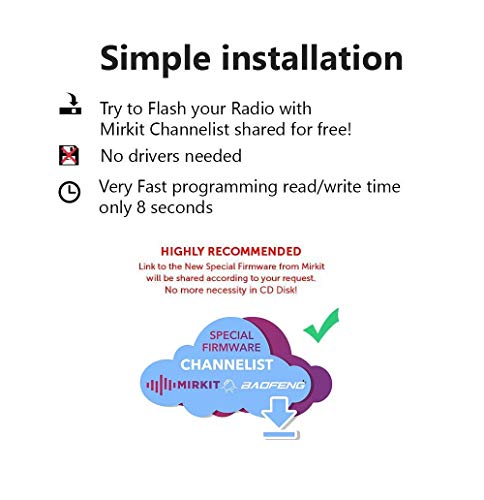 Simple installation

Try to Flash your Radio with Mirkit Channelist shared for free!

No drivers needed

Very Fast programming read/write time only 8 seconds

HIGHLY RECOMMENDED
Link to the New Special Firmware from Mirkit will be shared according to your request. No more necessity in CD Disk!

SPECIAL FIRMWARE
CHANNELIST
MIRKIT BAOFENG